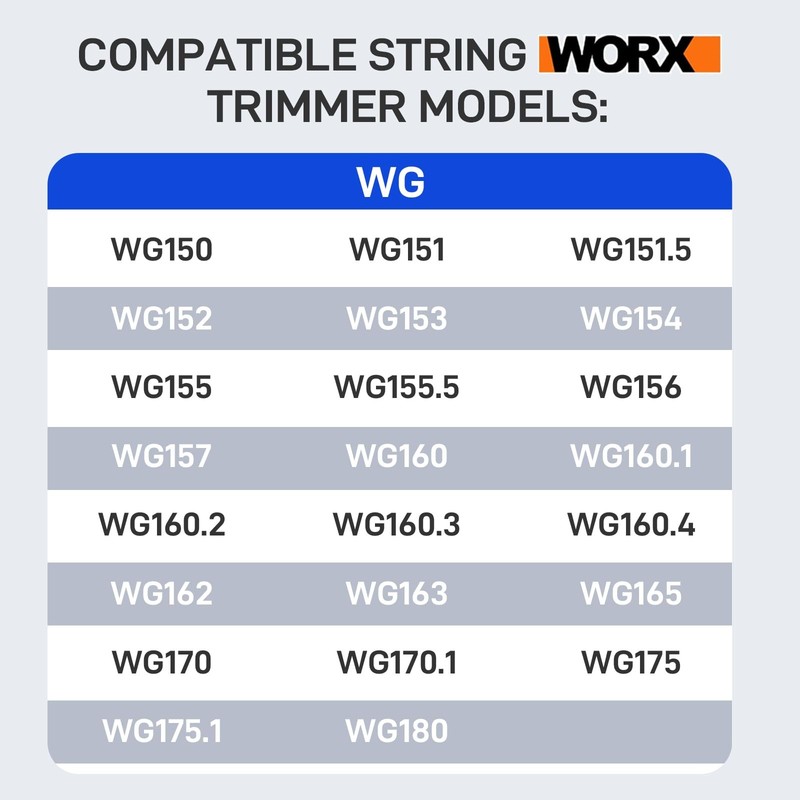 COMPATIBLE STRING WORX TRIMMER MODELS:

| WG | | |
|---|---|---|
| WG150 | WG151 | WG151.5 |
| WG152 | WG153 | WG154 |
| WG155 | WG155.5 | WG156 |
| WG157 | WG160 | WG160.1 |
| WG160.2 | WG160.3 | WG160.4 |
| WG162 | WG163 | WG165 |
| WG170 | WG170.1 | WG175 |
| WG175.1 | WG180 | |